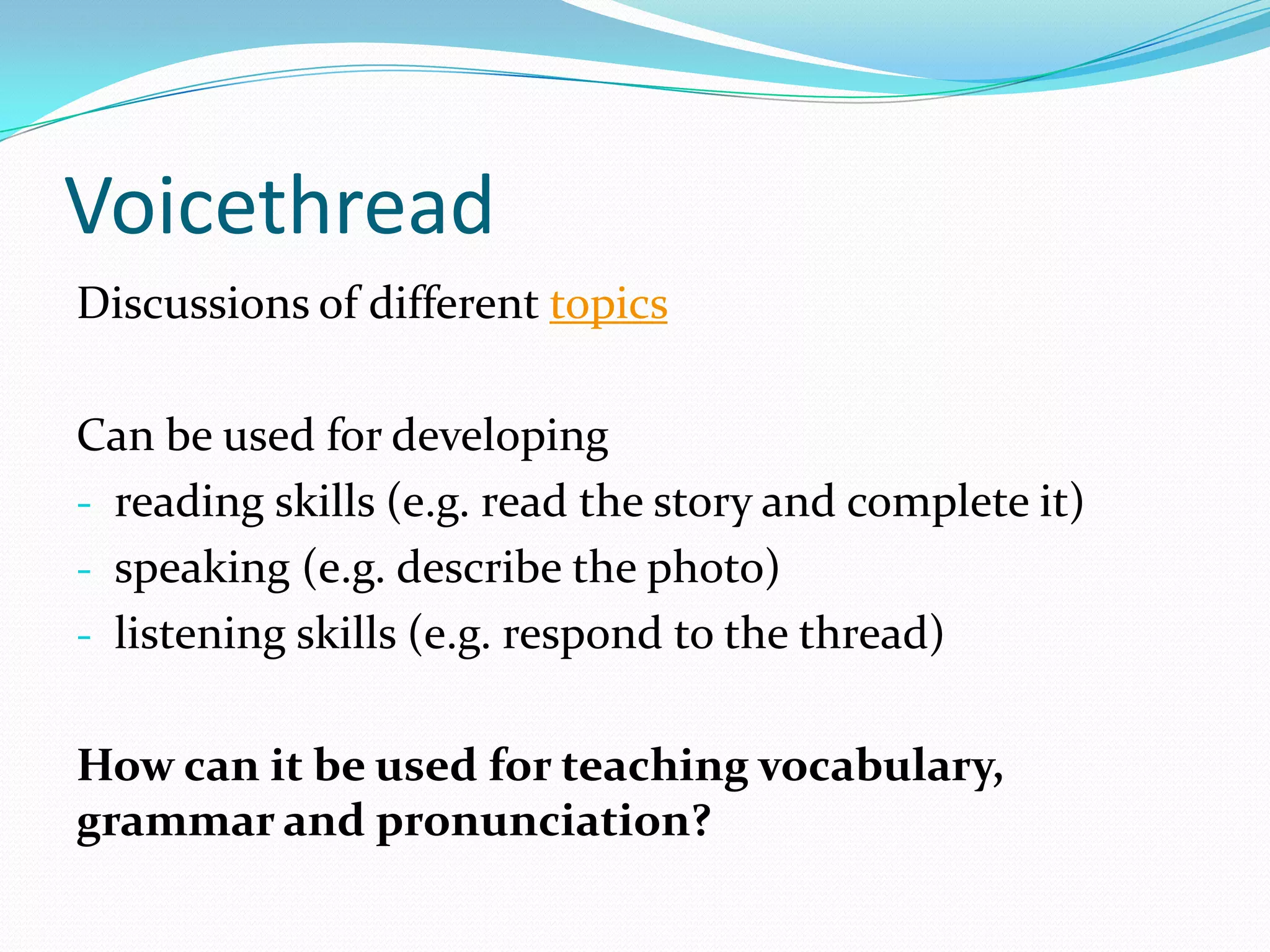 Voicethread

Discussions of different topics

Can be used for developing
- reading skills (e.g. read the story and complete it)
- speaking (e.g. describe the photo)
- listening skills (e.g. respond to the thread)

How can it be used for teaching vocabulary, grammar and pronunciation?